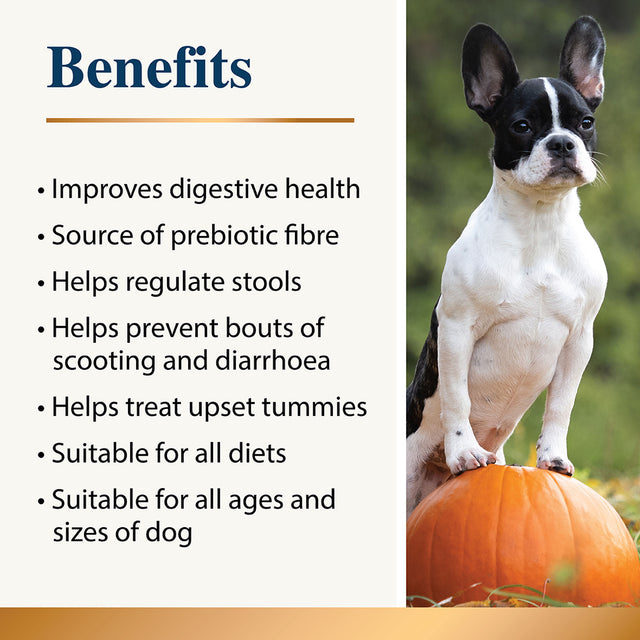 Benefits

• Improves digestive health
• Source of prebiotic fibre
• Helps regulate stools
• Helps prevent bouts of scooting and diarrhoea
• Helps treat upset tummies
• Suitable for all diets
• Suitable for all ages and sizes of dog